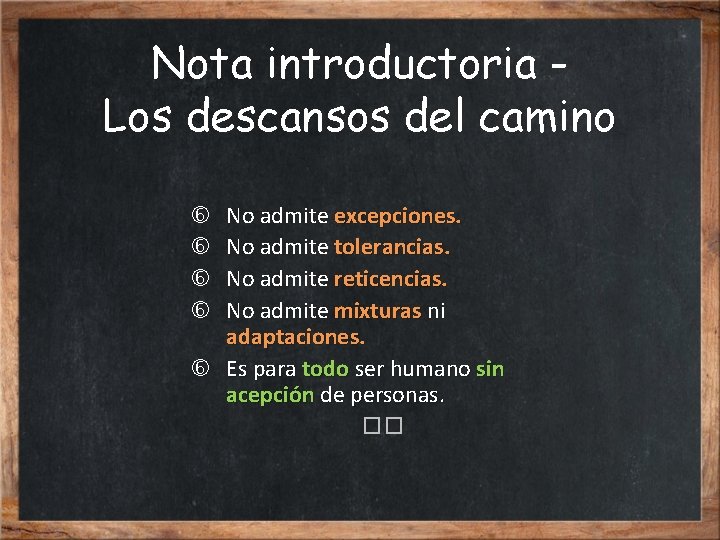 Nota introductoria - Los descansos del camino

⑥ No admite excepciones.
⑥ No admite tolerancias.
⑥ No admite reticencias.
⑥ No admite mixturas ni adaptaciones.
⑥ Es para todo ser humano sin acepción de personas.

□□